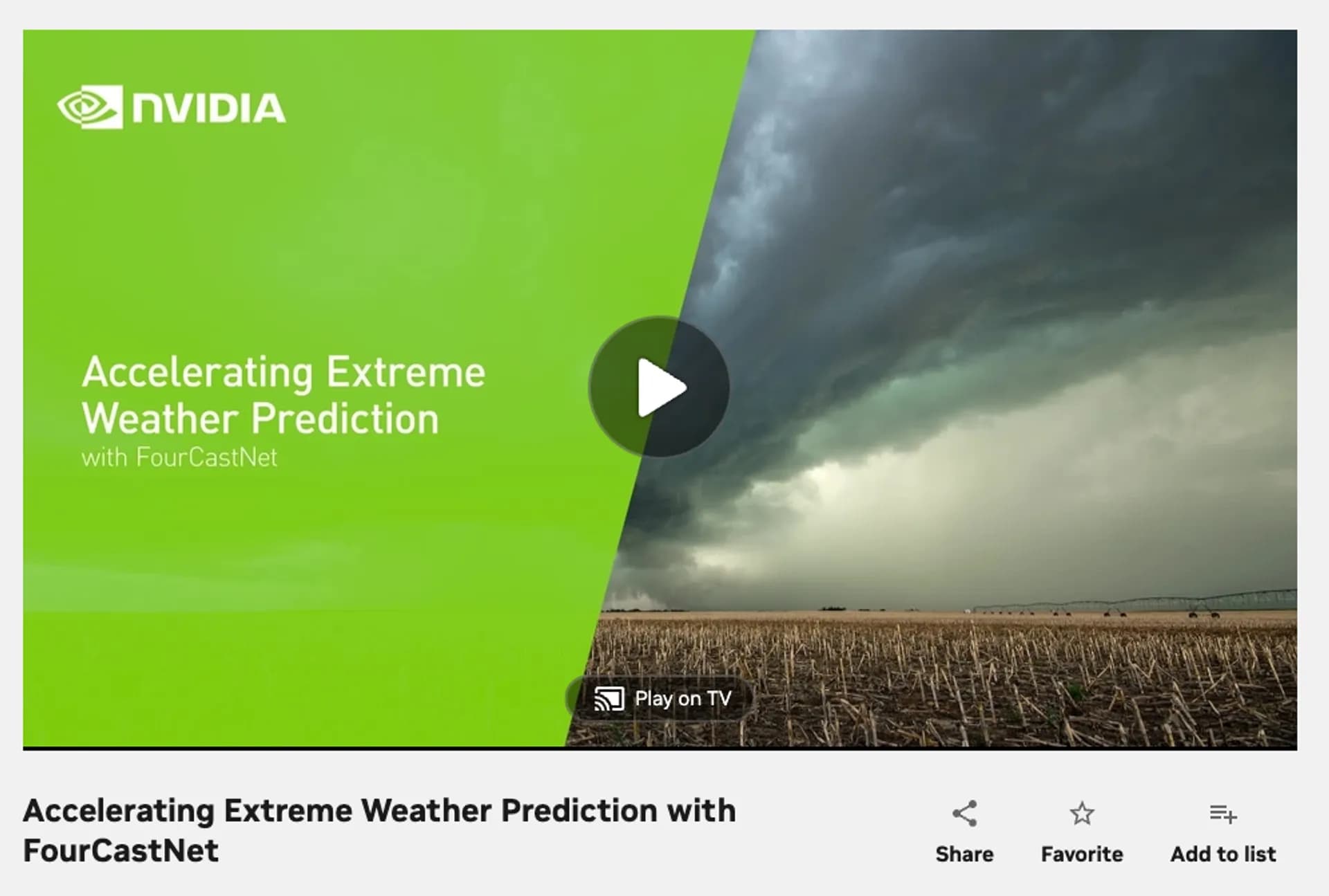 NVIDIA

Accelerating Extreme Weather Prediction
with FourCastNet

Play on TV

Accelerating Extreme Weather Prediction with FourCastNet

Share

Favorite

Add to list